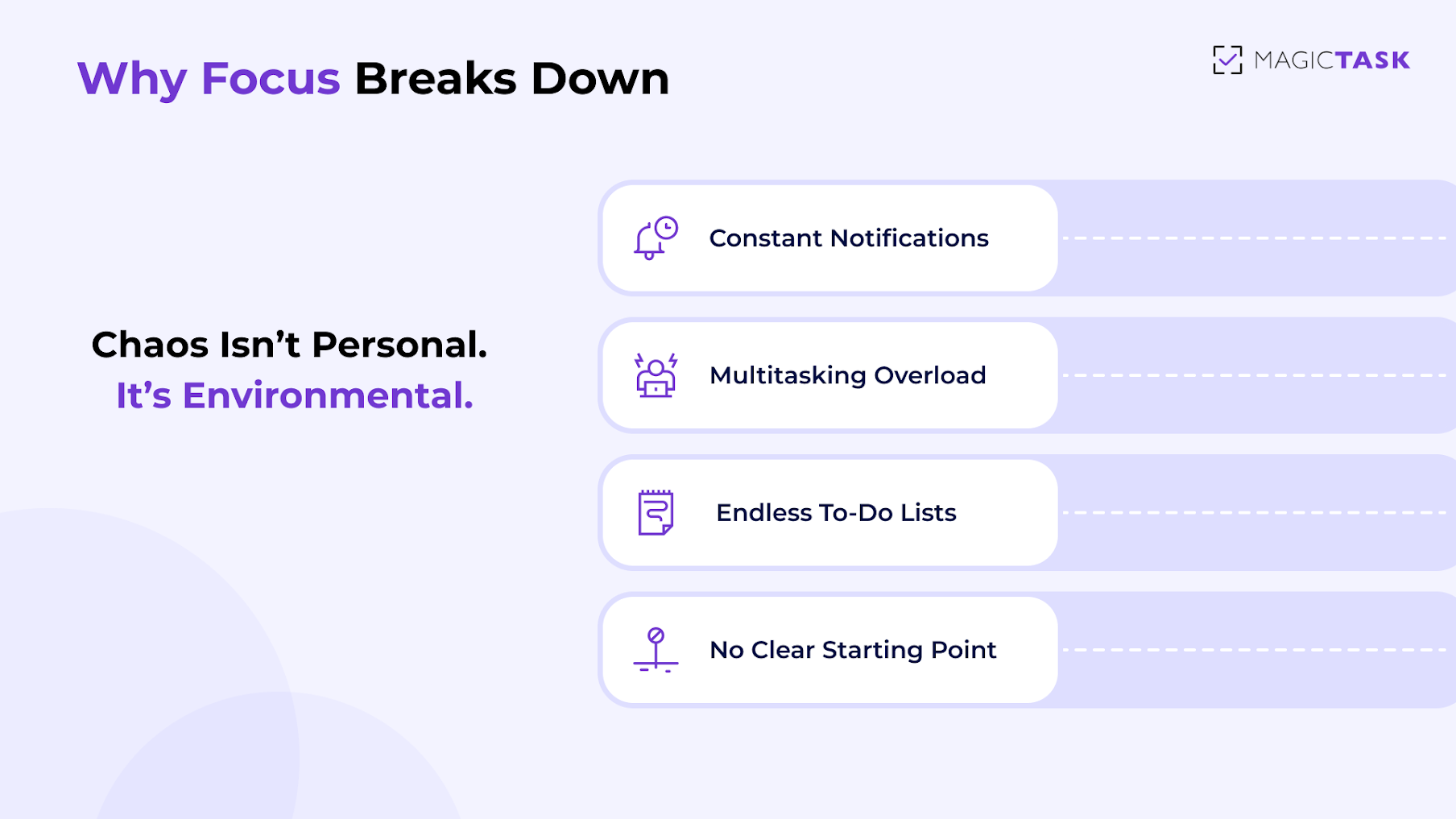 Why Focus Breaks Down

MAGICTASK

Chaos Isn’t Personal.
It’s Environmental.

Constant Notifications

Multitasking Overload

Endless To-Do Lists

No Clear Starting Point